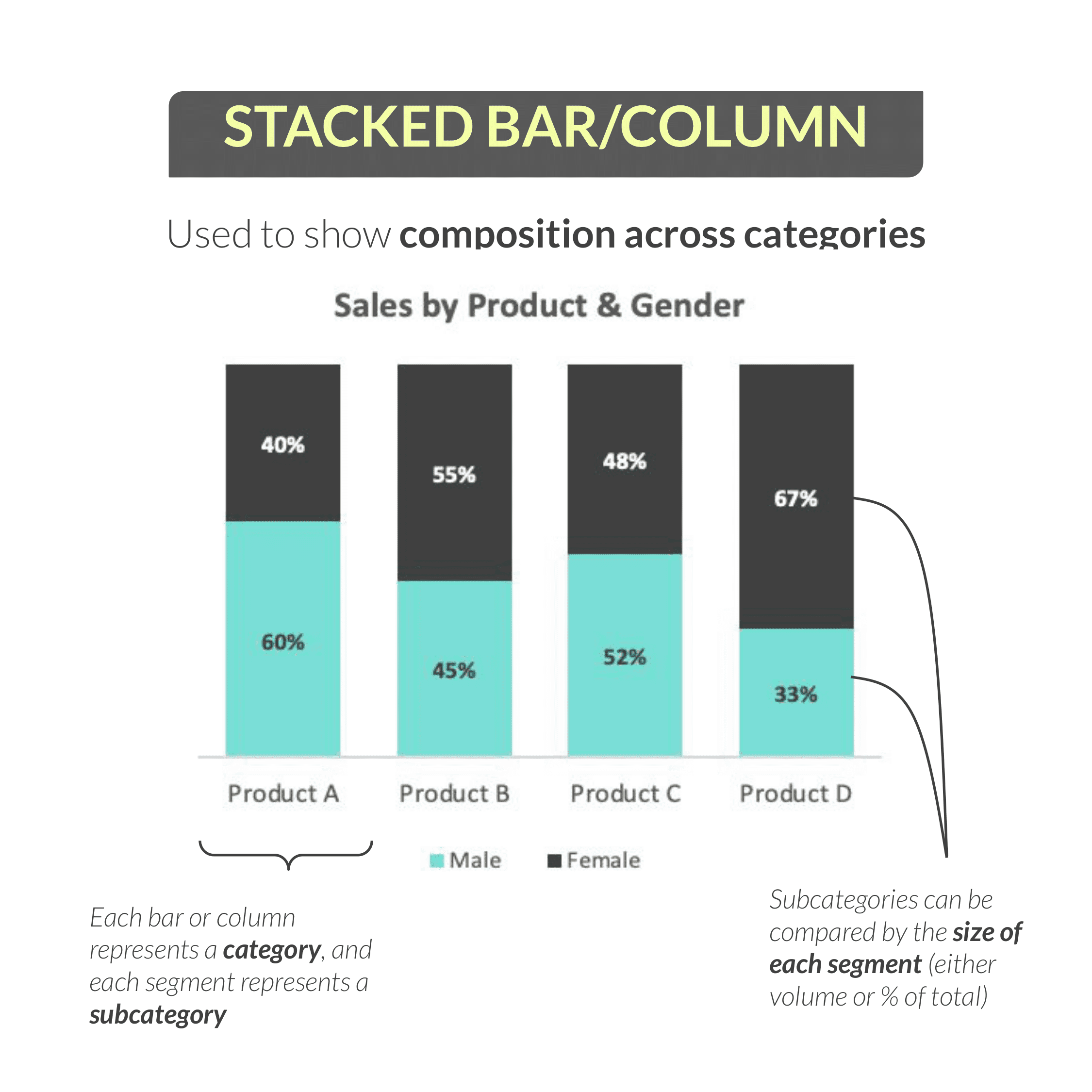 STACKED BAR/COLUMN

Used to show composition across categories

Sales by Product & Gender

40%
60%
55%
45%
48%
52%
67%
33%

Product A
Product B
Product C
Product D

Male
Female

Each bar or column represents a category, and each segment represents a subcategory

Subcategories can be compared by the size of each segment (either volume or % of total)